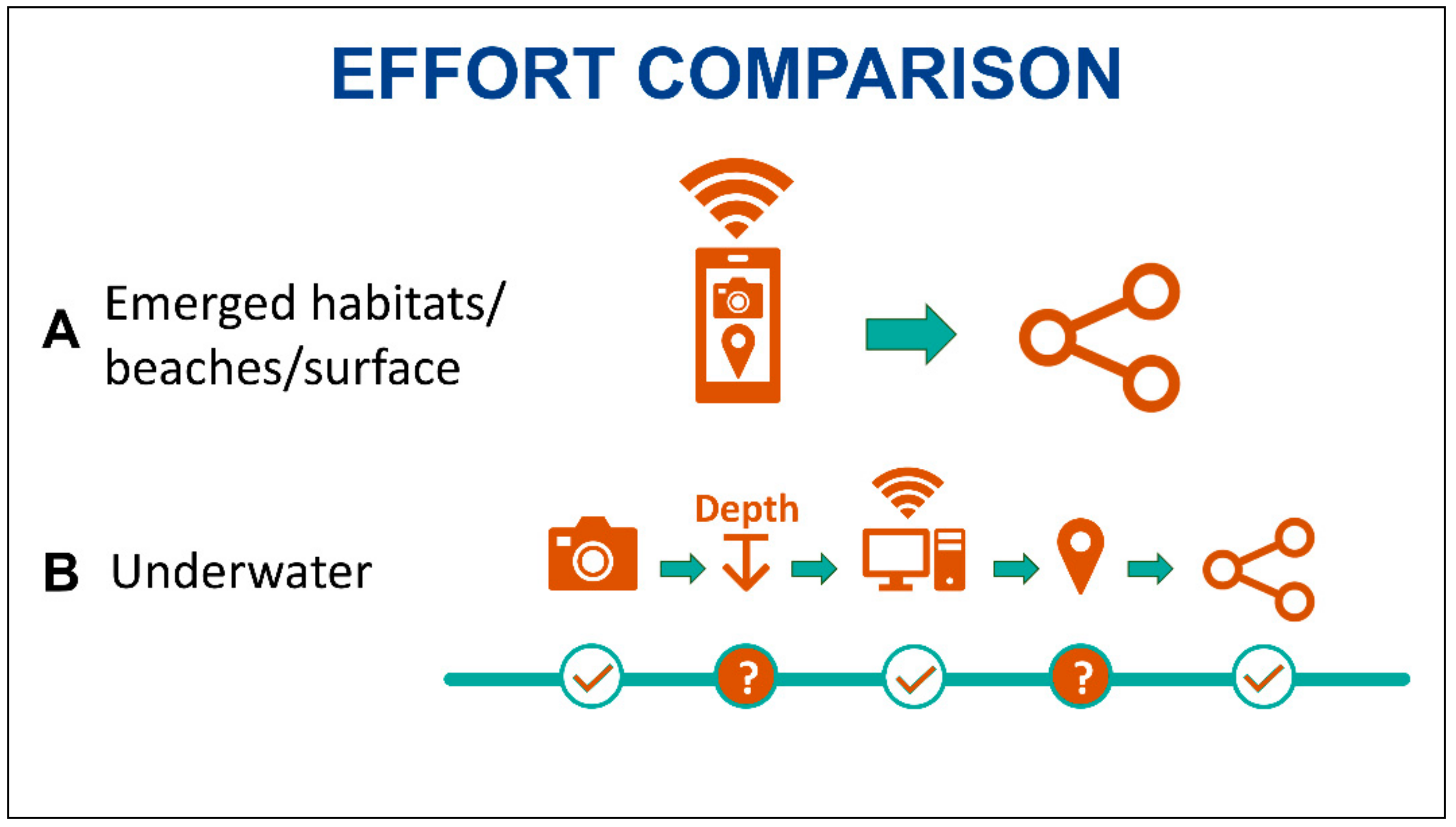 EFFORT COMPARISON

A Emerged habitats/ beaches/surface

B Underwater

Depth

?

?